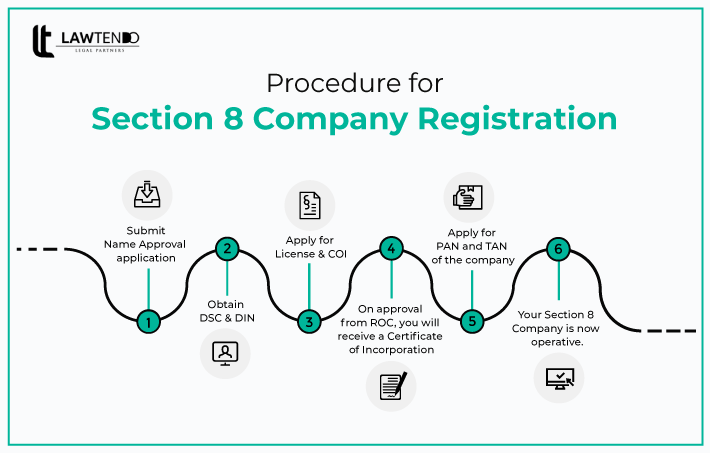 LAWTENDO
LEGAL PARTNERS

Procedure for
Section 8 Company Registration

Submit Name Approval application

1

2

Obtain DSC & DIN

Apply for License & COI

3

4

On approval from ROC, you will receive a Certificate of Incorporation

Apply for PAN and TAN of the company

5

6

Your Section 8 Company is now operative.